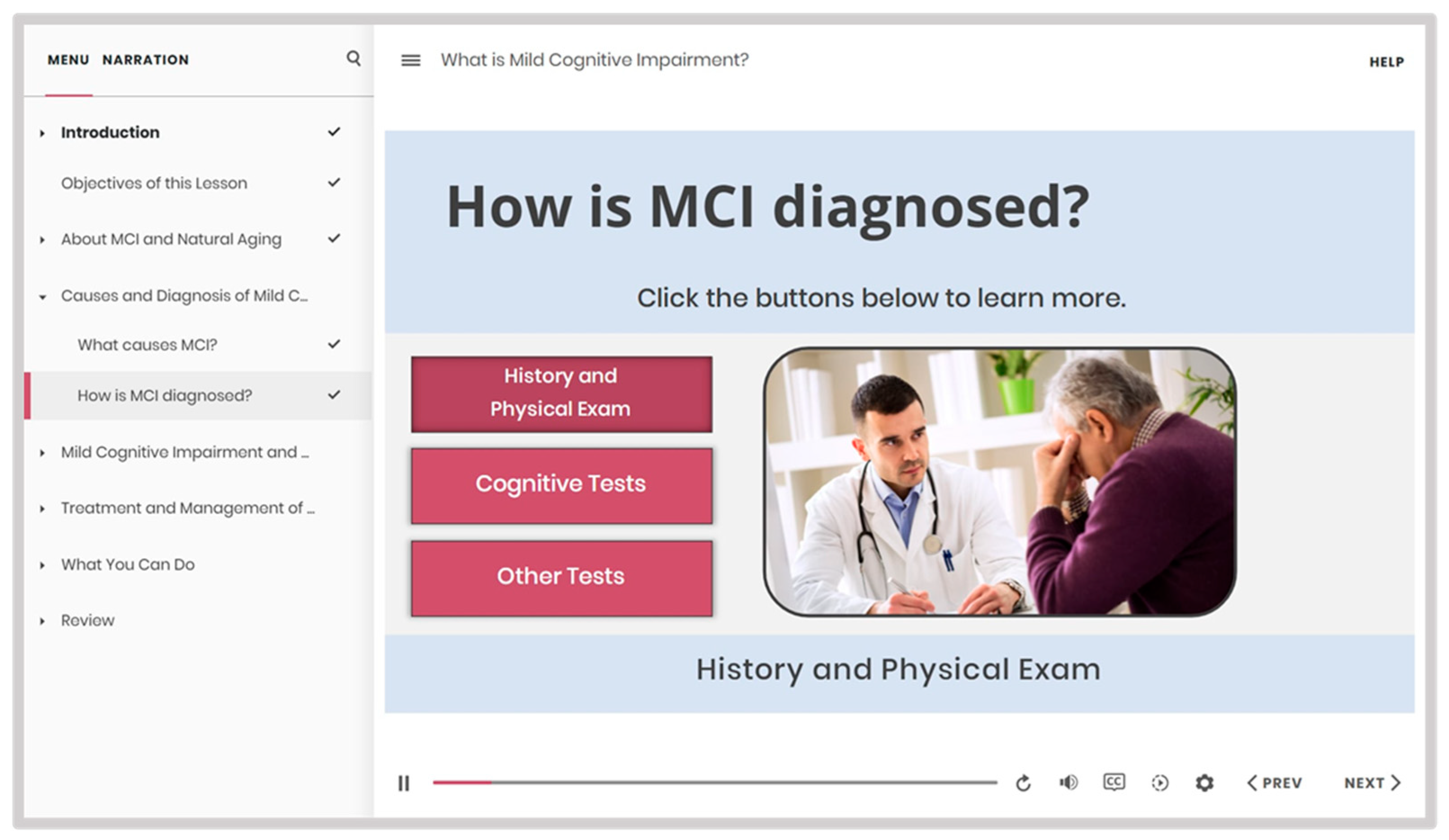 MENU NARRATION

Introduction

Objectives of this Lesson

About MCI and Natural Aging

Causes and Diagnosis of Mild C...

What causes MCI?

How is MCI diagnosed?

Mild Cognitive Impairment and ...

Treatment and Management of ...

What You Can Do

Review

What is Mild Cognitive Impairment?

HELP

How is MCI diagnosed?

Click the buttons below to learn more.

History and Physical Exam

Cognitive Tests

Other Tests

History and Physical Exam

CC

PREV

NEXT